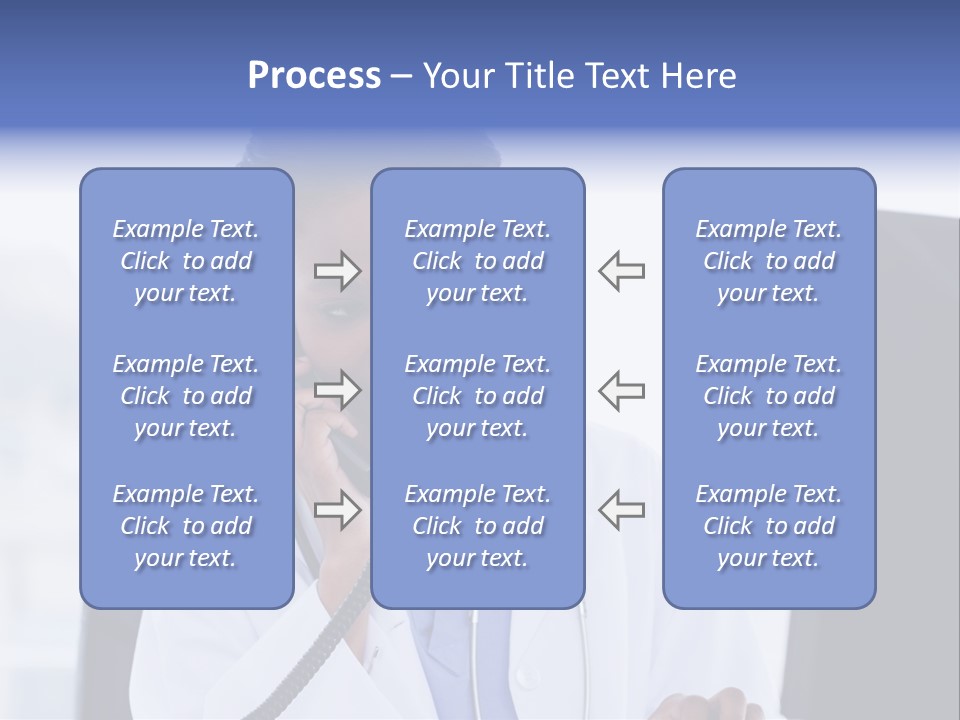 Process – Your Title Text Here

Example Text. Click to add your text.

Example Text. Click to add your text.

Example Text. Click to add your text.

Example Text. Click to add your text.

Example Text. Click to add your text.

Example Text. Click to add your text.

Example Text. Click to add your text.

Example Text. Click to add your text.

Example Text. Click to add your text.